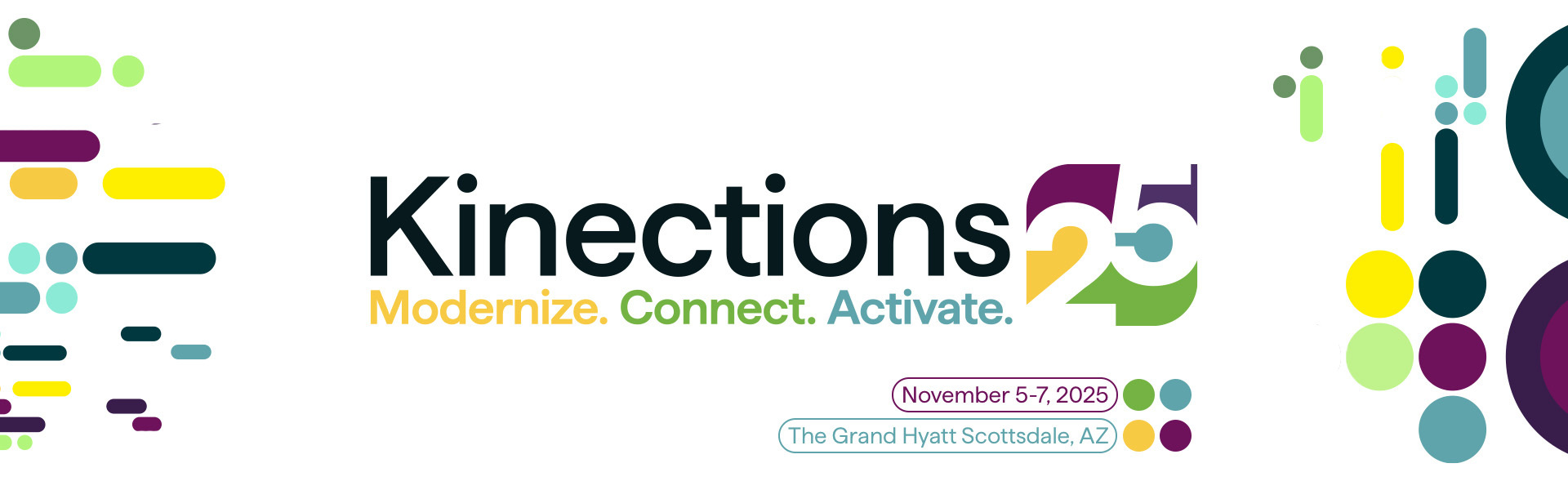 Kinections 25
Modernize. Connect. Activate.

November 5-7, 2025
The Grand Hyatt Scottsdale, AZ